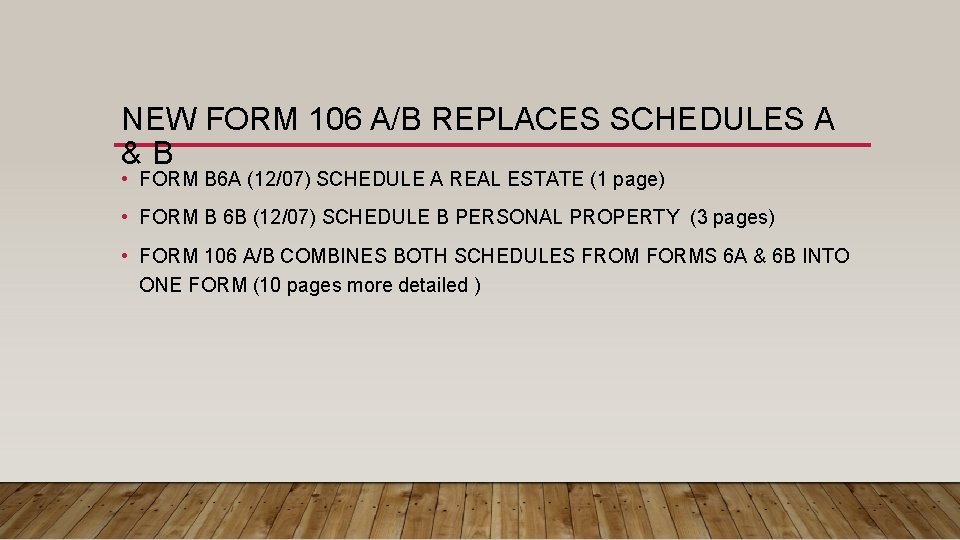 NEW FORM 106 A/B REPLACES SCHEDULES A & B

• FORM B6A (12/07) SCHEDULE A REAL ESTATE (1 page)

• FORM B 6B (12/07) SCHEDULE B PERSONAL PROPERTY (3 pages)

• FORM 106 A/B COMBINES BOTH SCHEDULES FROM FORMS 6A & 6B INTO ONE FORM (10 pages more detailed )